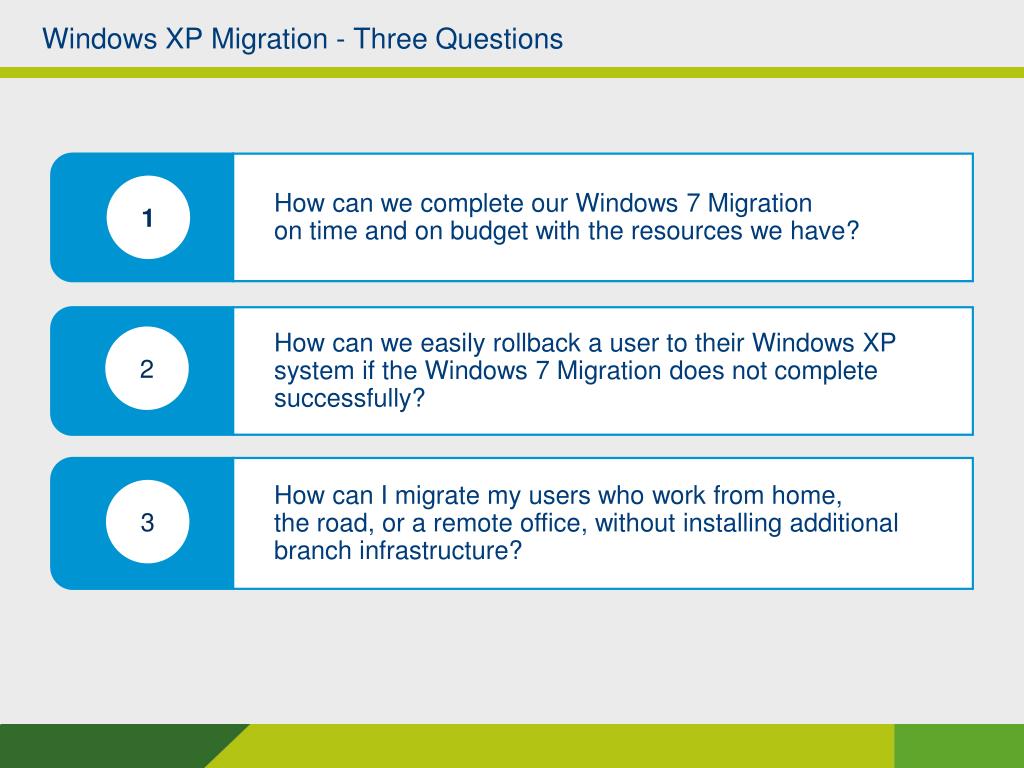 Windows XP Migration - Three Questions

1

How can we complete our Windows 7 Migration on time and on budget with the resources we have?

2

How can we easily rollback a user to their Windows XP system if the Windows 7 Migration does not complete successfully?

3

How can I migrate my users who work from home, the road, or a remote office, without installing additional branch infrastructure?